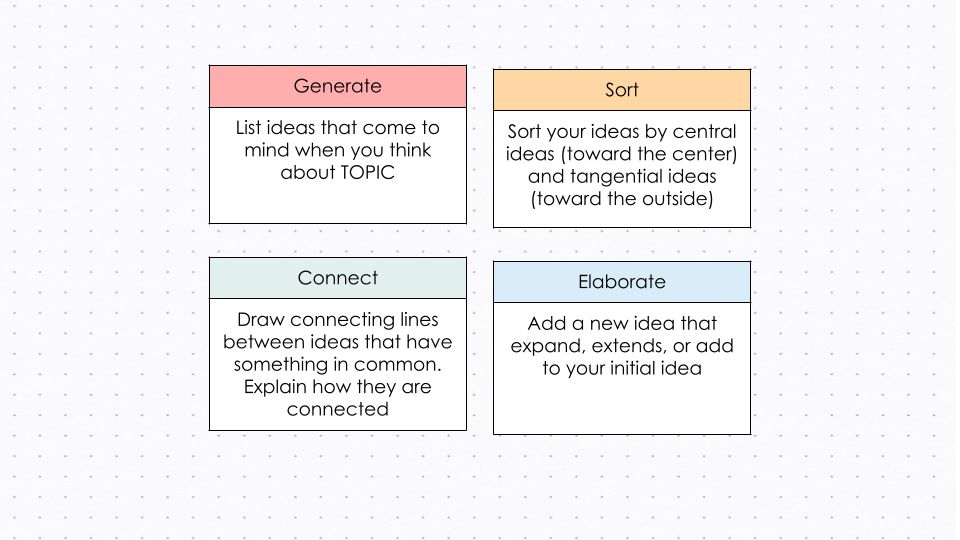 Generate

List ideas that come to mind when you think about TOPIC

Sort

Sort your ideas by central ideas (toward the center) and tangential ideas (toward the outside)

Connect

Draw connecting lines between ideas that have something in common. Explain how they are connected

Elaborate

Add a new idea that expand, extends, or add to your initial idea